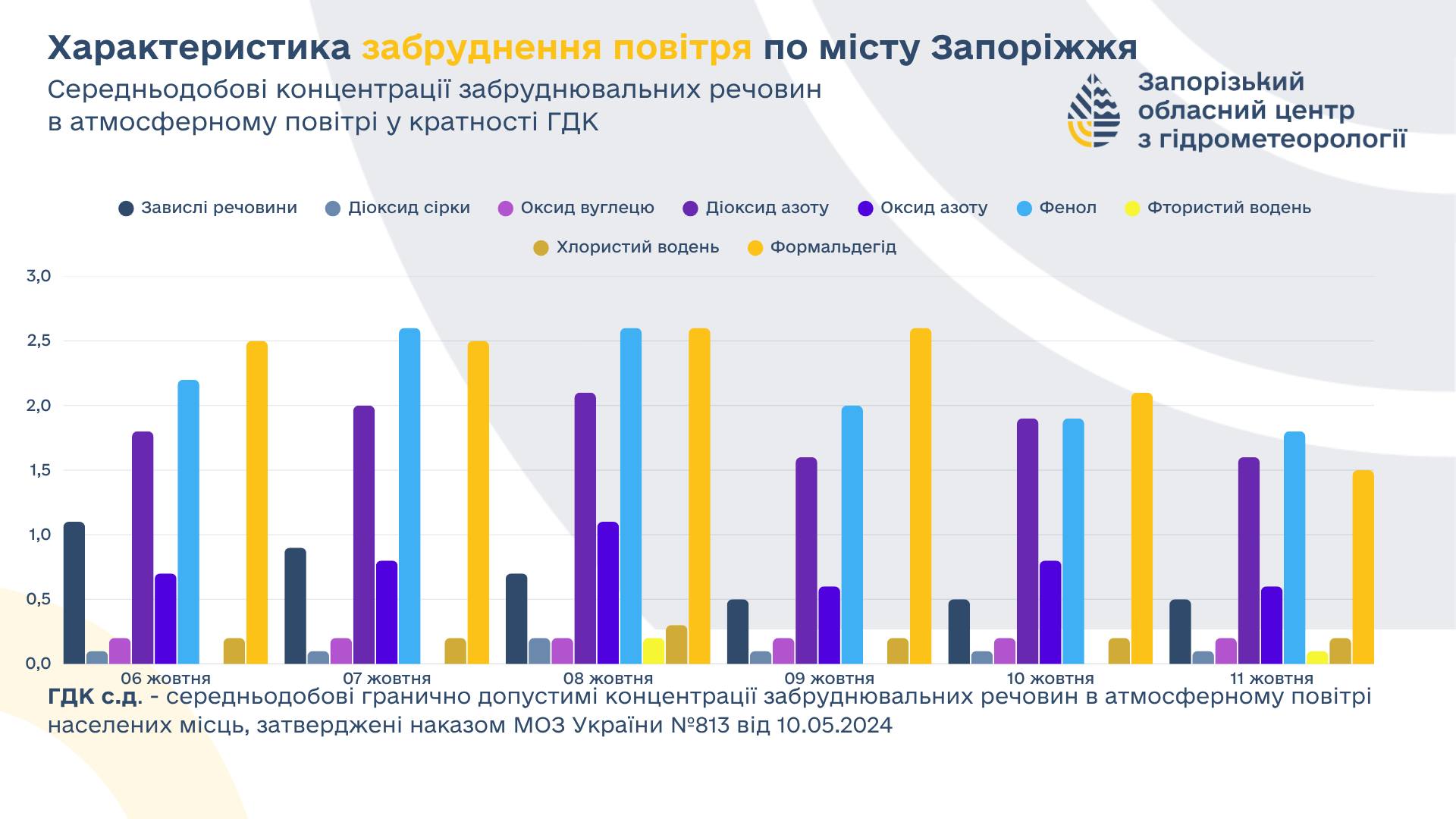 Характеристика забруднення повітря по місту Запоріжжя

Середньодобові концентрації забруднювальних речовин в атмосферному повітрі у кратності ГДК

Запорізький обласний центр з гідрометеорології

Завислі речовини   Діоксид сірки   Оксид вуглецю   Діоксид азоту   Оксид азоту   Фенол   Фтористий водень   Хлористий водень   Формальдегід

3,0
2,5
2,0
1,5
1,0
0,5
0,0

06 жовтня   07 жовтня   08 жовтня   09 жовтня   10 жовтня   11 жовтня

ГДК с.д. - середньодобові гранично допустимі концентрації забруднювальних речовин в атмосферному повітрі населених місць, затверджені наказом МОЗ України №813 від 10.05.2024